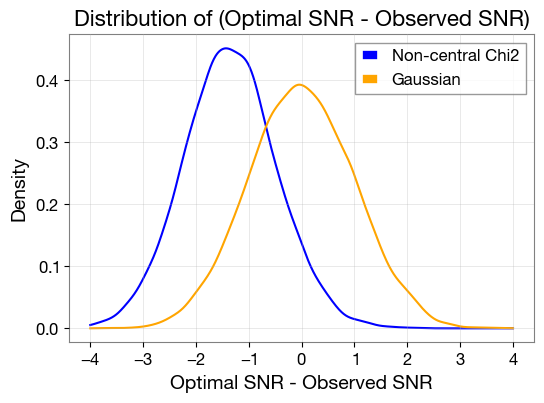 Distribution of (Optimal SNR - Observed SNR)

Non-central Chi2
Gaussian

Density

0.4
0.3
0.2
0.1
0.0

−4
−3
−2
−1
0
1
2
3
4

Optimal SNR - Observed SNR